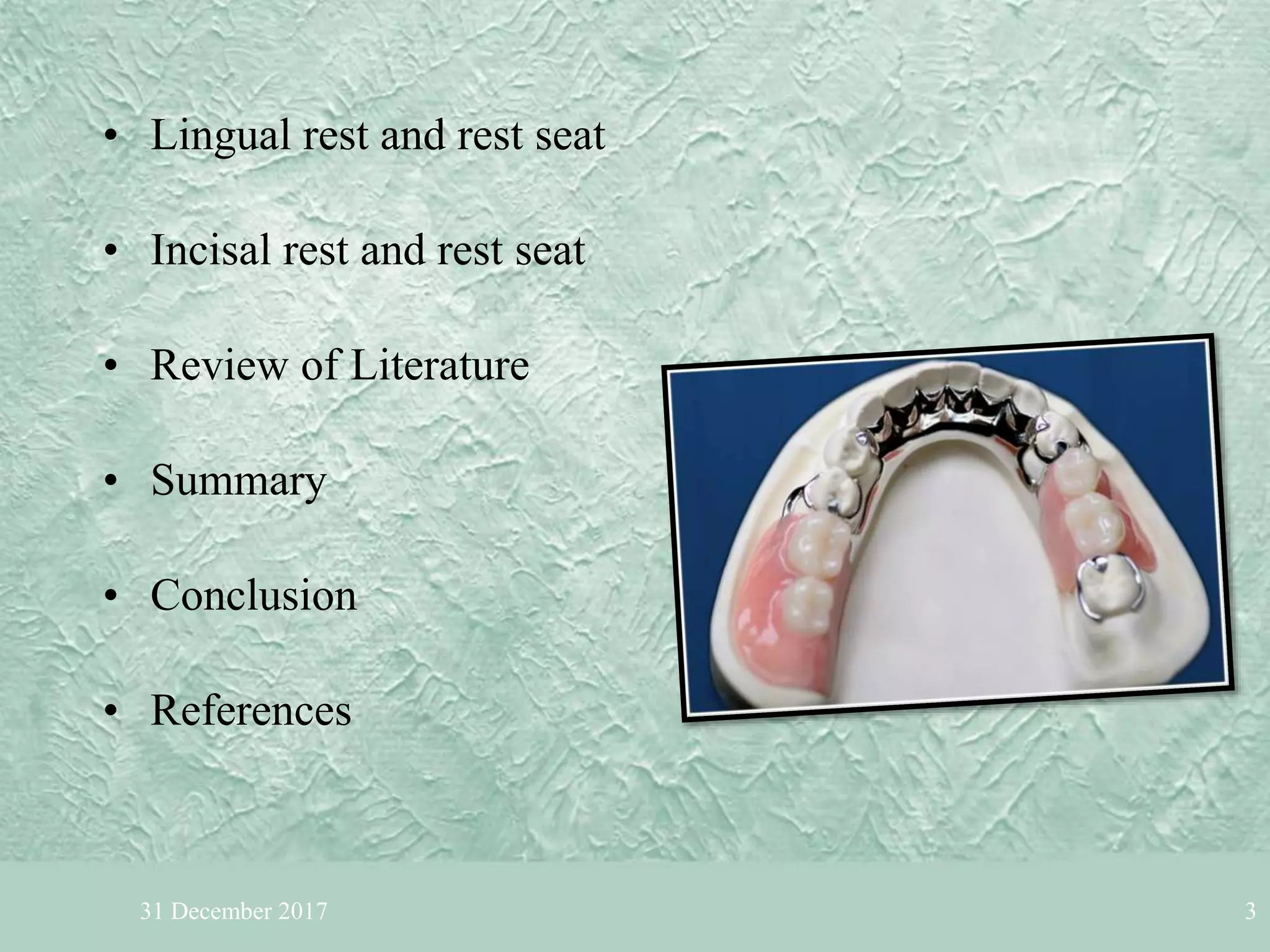 • Lingual rest and rest seat

• Incisal rest and rest seat

• Review of Literature

• Summary

• Conclusion

• References

31 December 2017

3